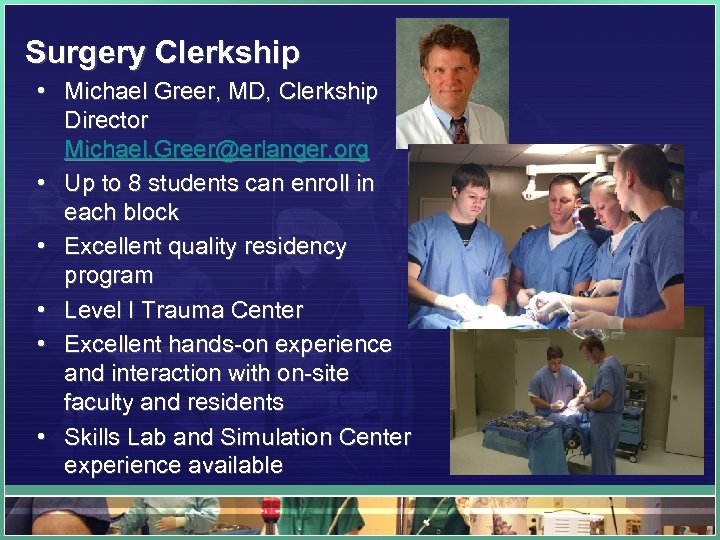 Surgery Clerkship

• Michael Greer, MD, Clerkship Director Michael.Greer@erlanger.org
• Up to 8 students can enroll in each block
• Excellent quality residency program
• Level I Trauma Center
• Excellent hands-on experience and interaction with on-site faculty and residents
• Skills Lab and Simulation Center experience available